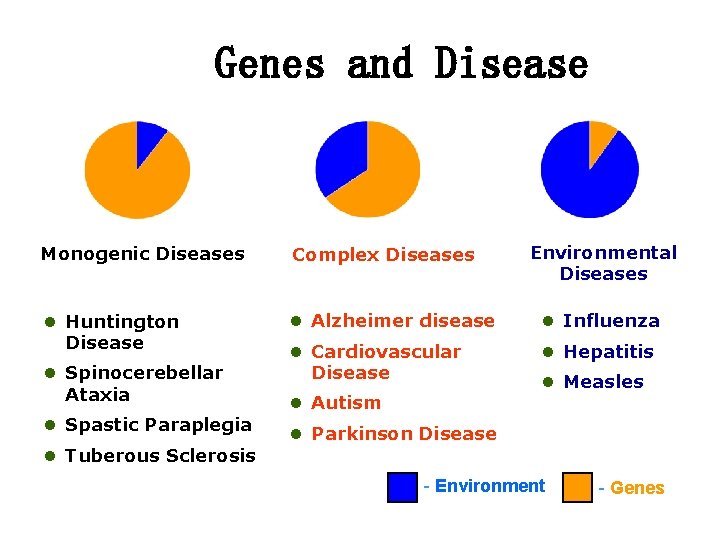 Genes and Disease

Monogenic Diseases

- Huntington Disease
- Spinocerebellar Ataxia
- Spastic Paraplegia
- Tuberous Sclerosis

Complex Diseases

- Alzheimer disease
- Cardiovascular Disease
- Autism
- Parkinson Disease

Environmental Diseases

- Influenza
- Hepatitis
- Measles

- Environment
- Genes